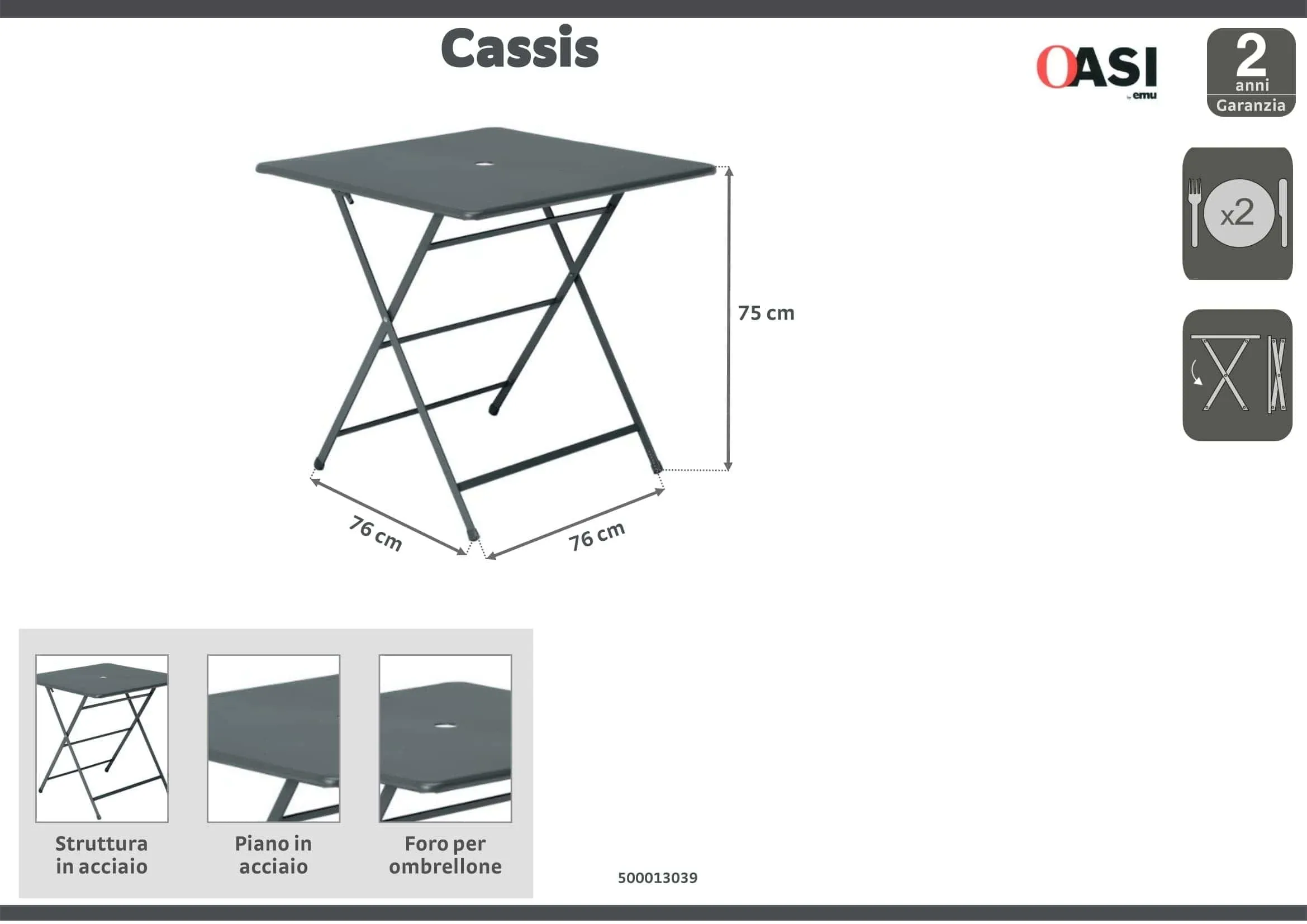 Cassis

OASI by emu

2 anni Garanzia

x2

75 cm

76 cm

76 cm

Struttura in acciaio

Piano in acciaio

Foro per ombrellone

500013039